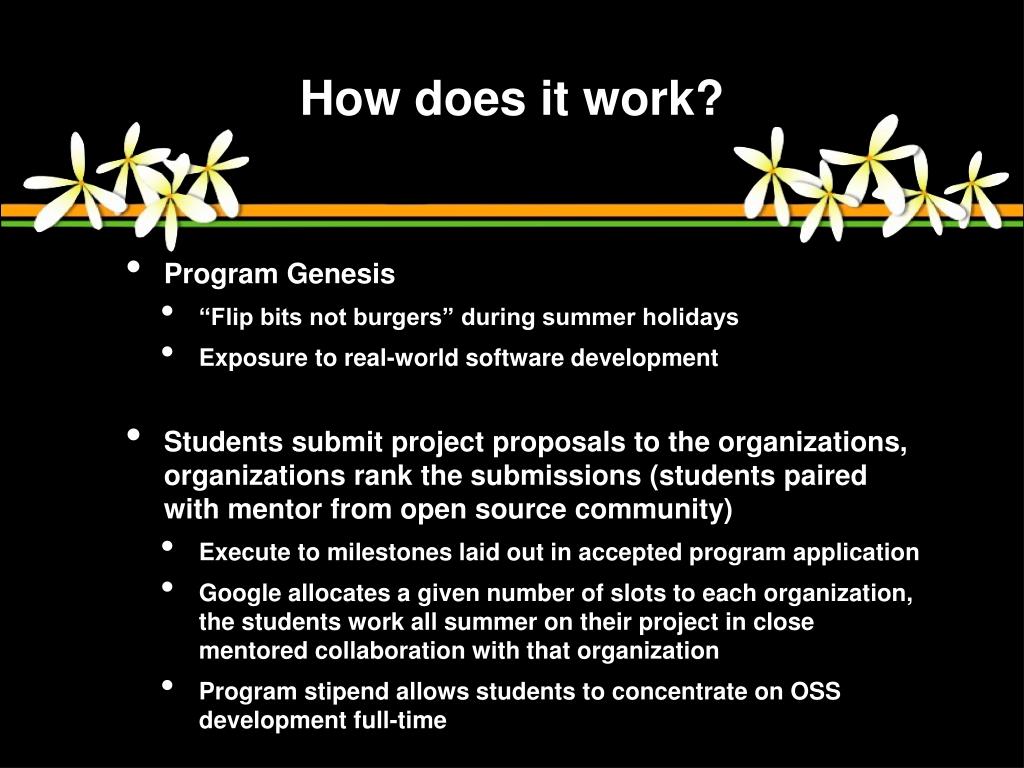 How does it work?

• Program Genesis
  • “Flip bits not burgers” during summer holidays
  • Exposure to real-world software development

• Students submit project proposals to the organizations, organizations rank the submissions (students paired with mentor from open source community)
  • Execute to milestones laid out in accepted program application
  • Google allocates a given number of slots to each organization, the students work all summer on their project in close mentored collaboration with that organization
  • Program stipend allows students to concentrate on OSS development full-time